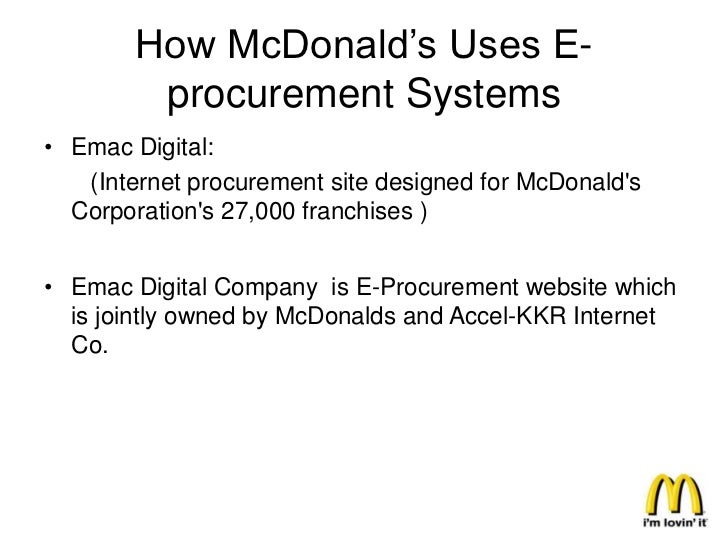 How McDonald's Uses E-procurement Systems

• Emac Digital:
(Internet procurement site designed for McDonald's Corporation's 27,000 franchises )

• Emac Digital Company is E-Procurement website which is jointly owned by McDonalds and Accel-KKR Internet Co.

i'm lovin' it